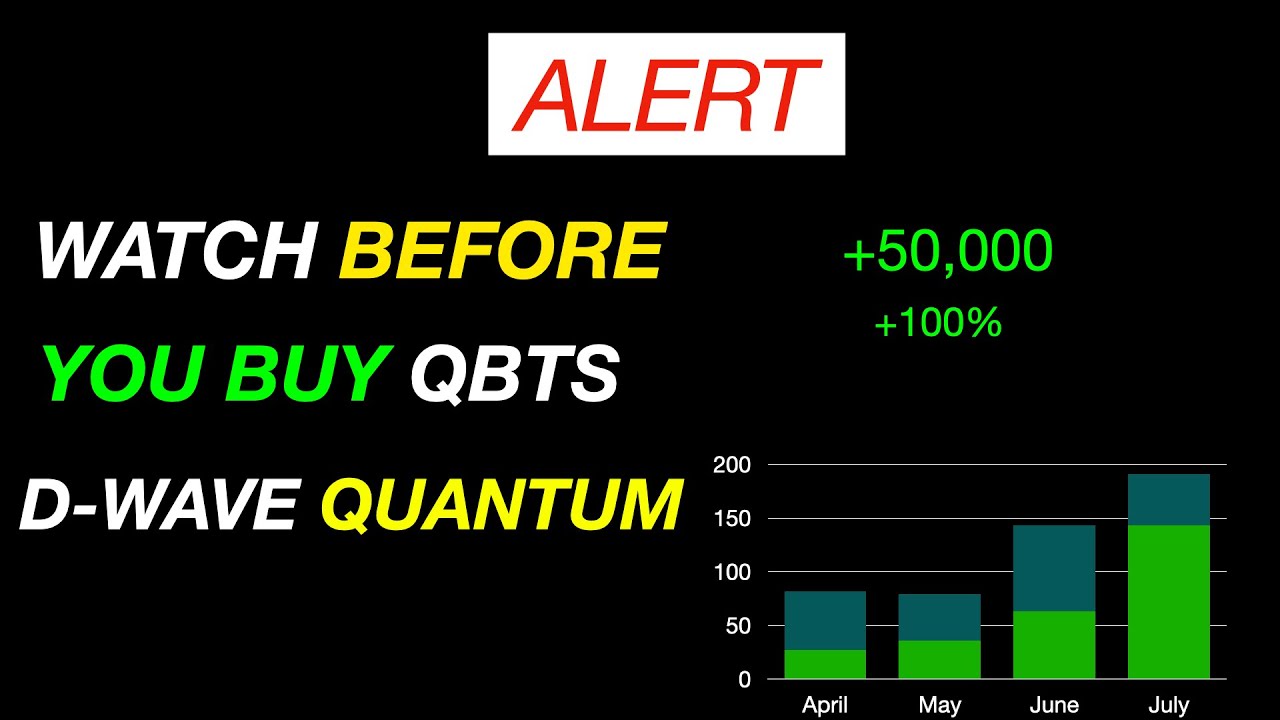 ALERT

WATCH BEFORE

YOU BUY QBTS

D-WAVE QUANTUM

+50,000

+100%

200
150
100
50
0

April May June July